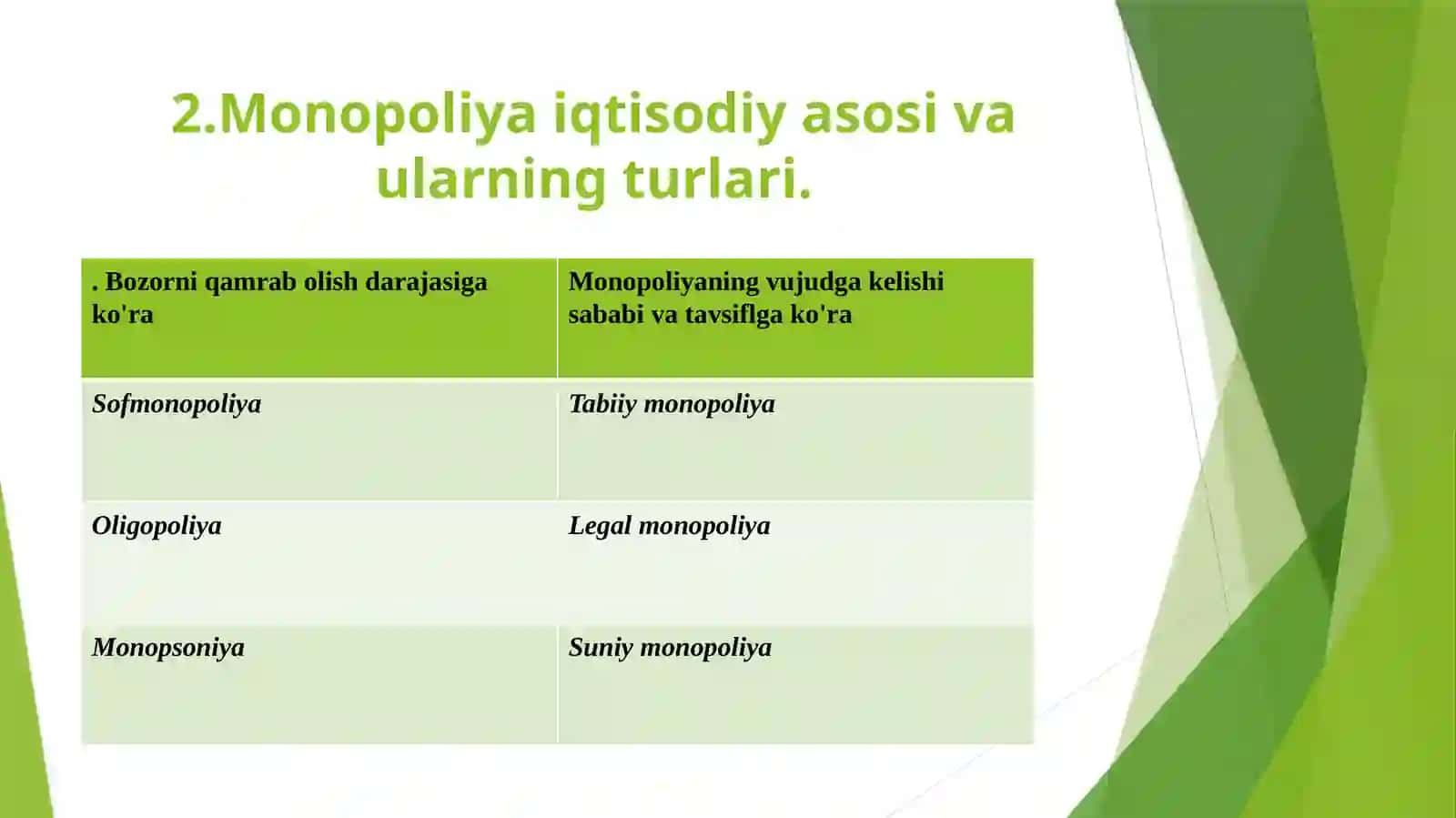 2.Monopoliya iqtisodiy asosi va ularning turlari.

| . Bozorni qamrab olish darajasiga ko'ra | Monopoliyaning vujudga kelishi sababi va tavsiflga ko'ra |
|---|---|
| Sofmonopoliya | Tabiiy monopoliya |
| Oligopoliya | Legal monopoliya |
| Monopsoniya | Suniy monopoliya |